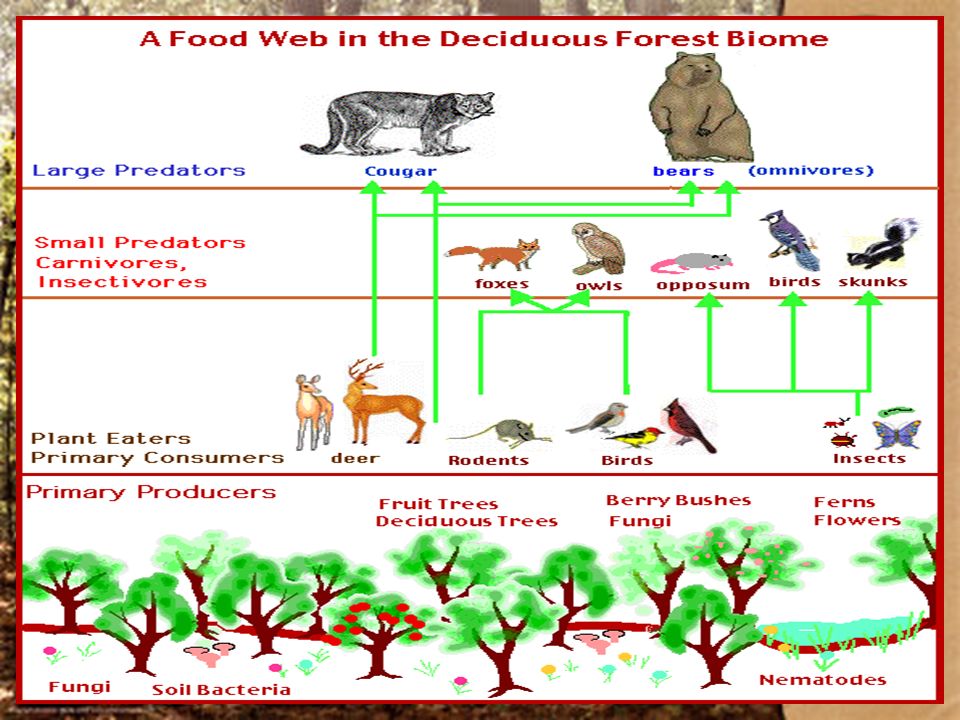 A Food Web in the Deciduous Forest Biome

Large Predators

Cougar

bears (omnivores)

Small Predators
Carnivores,
Insectivores

foxes

owls

opposum

birds

skunks

Plant Eaters
Primary Consumers

deer

Rodents

Birds

Insects

Primary Producers

Fruit Trees
Deciduous Trees

Berry Bushes
Fungi

Ferns
Flowers

Fungi

Soil Bacteria

Nematodes